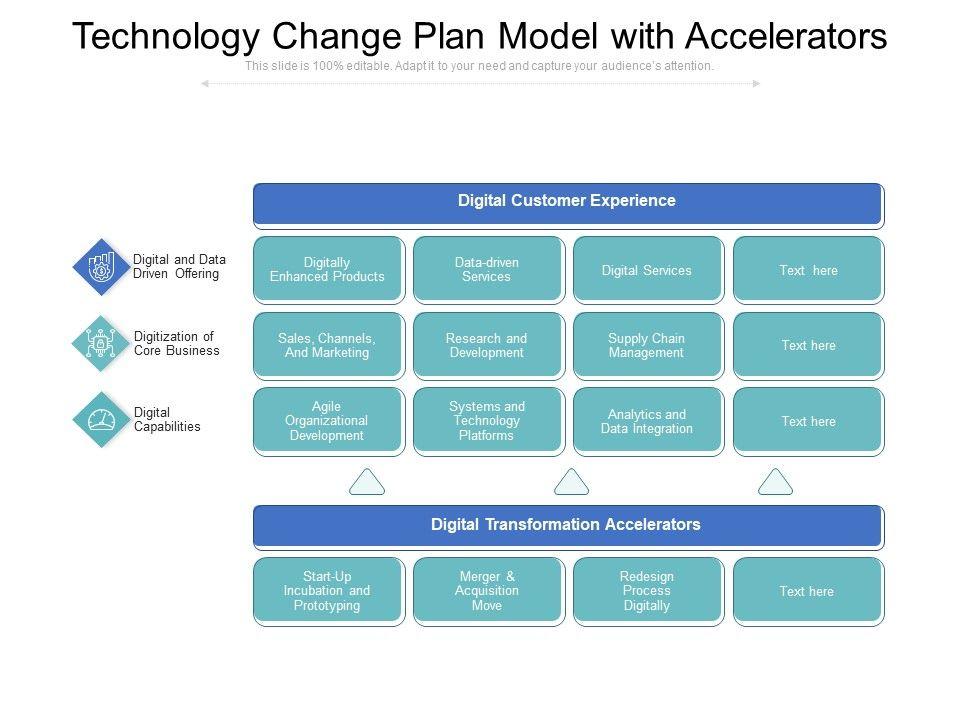 Technology Change Plan Model with Accelerators

This slide is 100% editable. Adapt it to your need and capture your audience's attention.

Digital Customer Experience

Digital and Data Driven Offering

Digitally Enhanced Products

Data-driven Services

Digital Services

Text here

Digitization of Core Business

Sales, Channels, And Marketing

Research and Development

Supply Chain Management

Text here

Digital Capabilities

Agile Organizational Development

Systems and Technology Platforms

Analytics and Data Integration

Text here

Digital Transformation Accelerators

Start-Up Incubation and Prototyping

Merger & Acquisition Move

Redesign Process Digitally

Text here